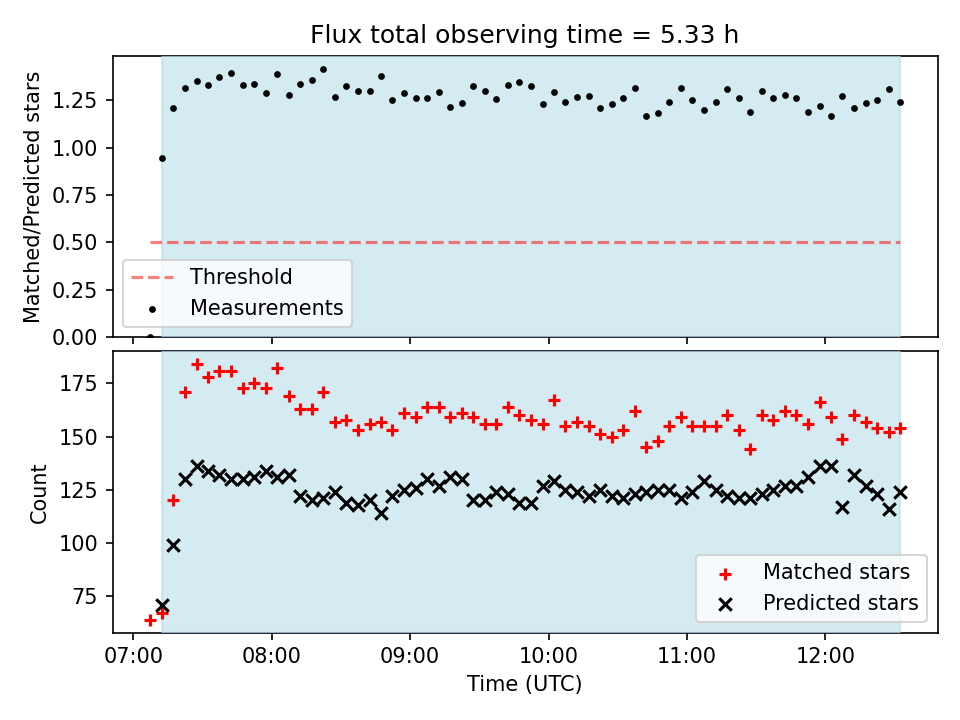 Flux total observing time = 5.33 h

Matched/Predicted stars

1.25
1.00
0.75
0.50
0.25
0.00

Threshold
Measurements

Count

175
150
125
100
75

Matched stars
Predicted stars

07:00
08:00
09:00
10:00
11:00
12:00

Time (UTC)